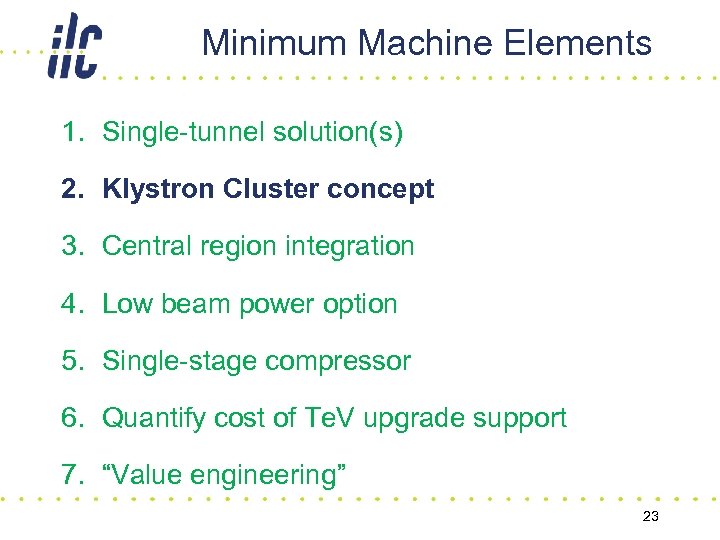 ilc

Minimum Machine Elements

1. Single-tunnel solution(s)
2. Klystron Cluster concept
3. Central region integration
4. Low beam power option
5. Single-stage compressor
6. Quantify cost of TeV upgrade support
7. “Value engineering”

23